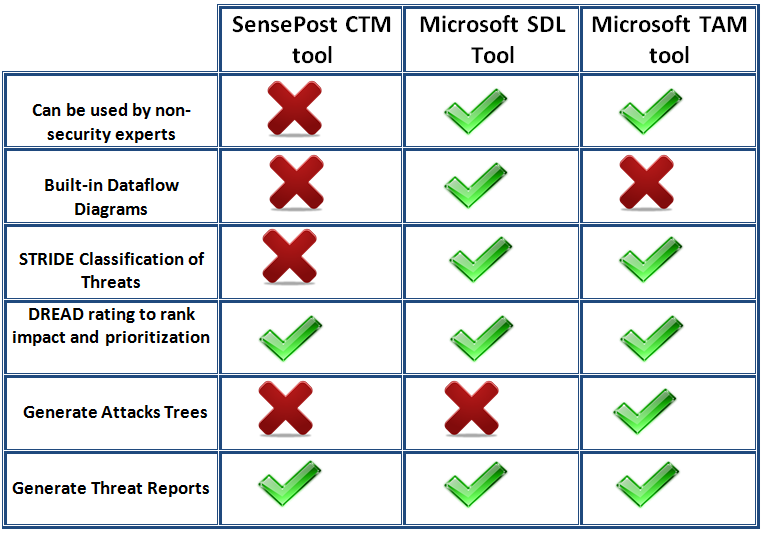 |  | SensePost CTM tool | Microsoft SDL Tool | Microsoft TAM tool |
|---|---|---|---|
| Can be used by non-security experts | ✗ | ✓ | ✓ |
| Built-in Dataflow Diagrams | ✗ | ✓ | ✗ |
| STRIDE Classification of Threats | ✗ | ✓ | ✓ |
| DREAD rating to rank impact and prioritization | ✓ | ✓ | ✓ |
| Generate Attacks Trees | ✗ | ✗ | ✓ |
| Generate Threat Reports | ✓ | ✓ | ✓ |